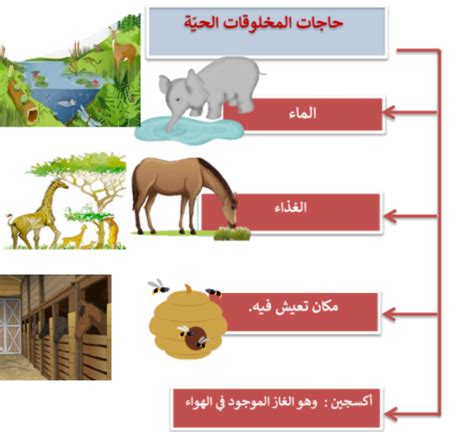 حاجات المخلوقات الحيّة

الماء

الغذاء

مكان تعيش فيه.

أكسجين : وهو الغاز الموجود في الهواء